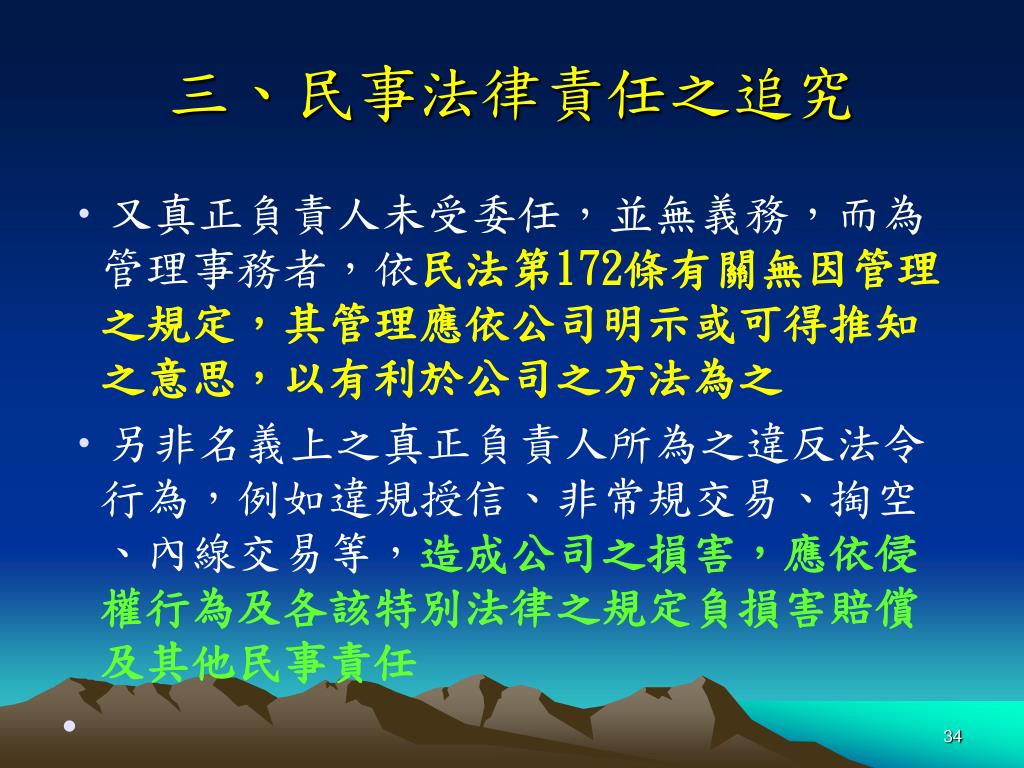 三、民事法律責任之追究

• 又真正負責人未受委任，並無義務，而為管理事務者，依民法第172條有關無因管理之規定，其管理應依公司明示或可得推知之意思，以有利於公司之方法為之

• 另非名義上之真正負責人所為之違反法令行為，例如違規授信、非常規交易、掏空、內線交易等，造成公司之損害，應依侵權行為及各該特別法律之規定負損害賠償及其他民事責任

•

34